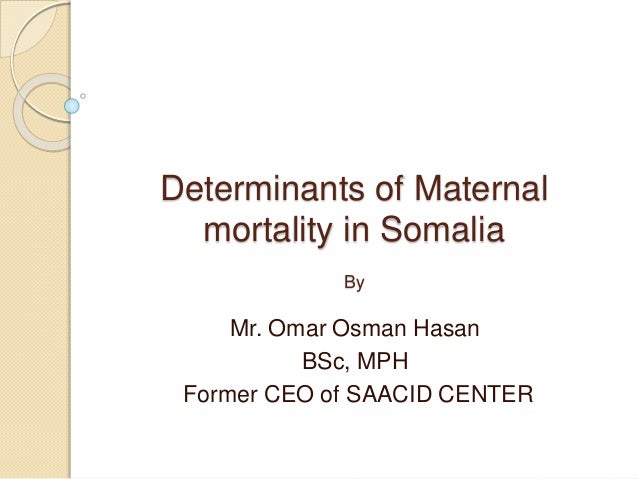 Determinants of Maternal mortality in Somalia

By

Mr. Omar Osman Hasan
BSc, MPH
Former CEO of SAACID CENTER